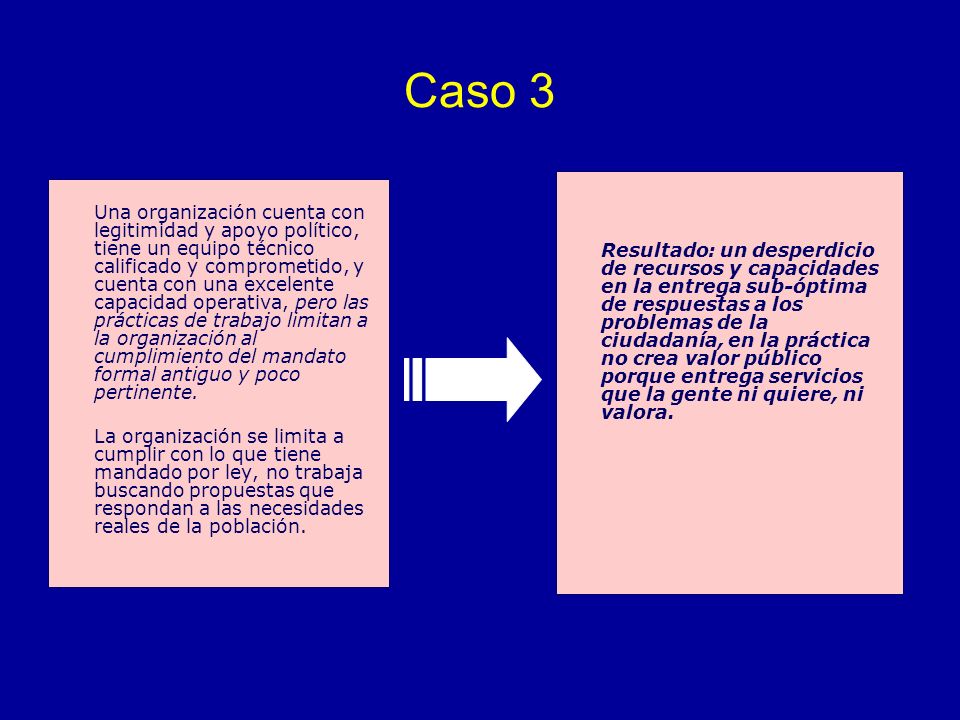 Caso 3

Una organización cuenta con legitimidad y apoyo político, tiene un equipo técnico calificado y comprometido, y cuenta con una excelente capacidad operativa, pero las prácticas de trabajo limitan a la organización al cumplimiento del mandato formal antiguo y poco pertinente.

La organización se limita a cumplir con lo que tiene mandado por ley, no trabaja buscando propuestas que respondan a las necesidades reales de la población.

Resultado: un desperdicio de recursos y capacidades en la entrega sub-óptima de respuestas a los problemas de la ciudadanía, en la práctica no crea valor público porque entrega servicios que la gente ni quiere, ni valora.